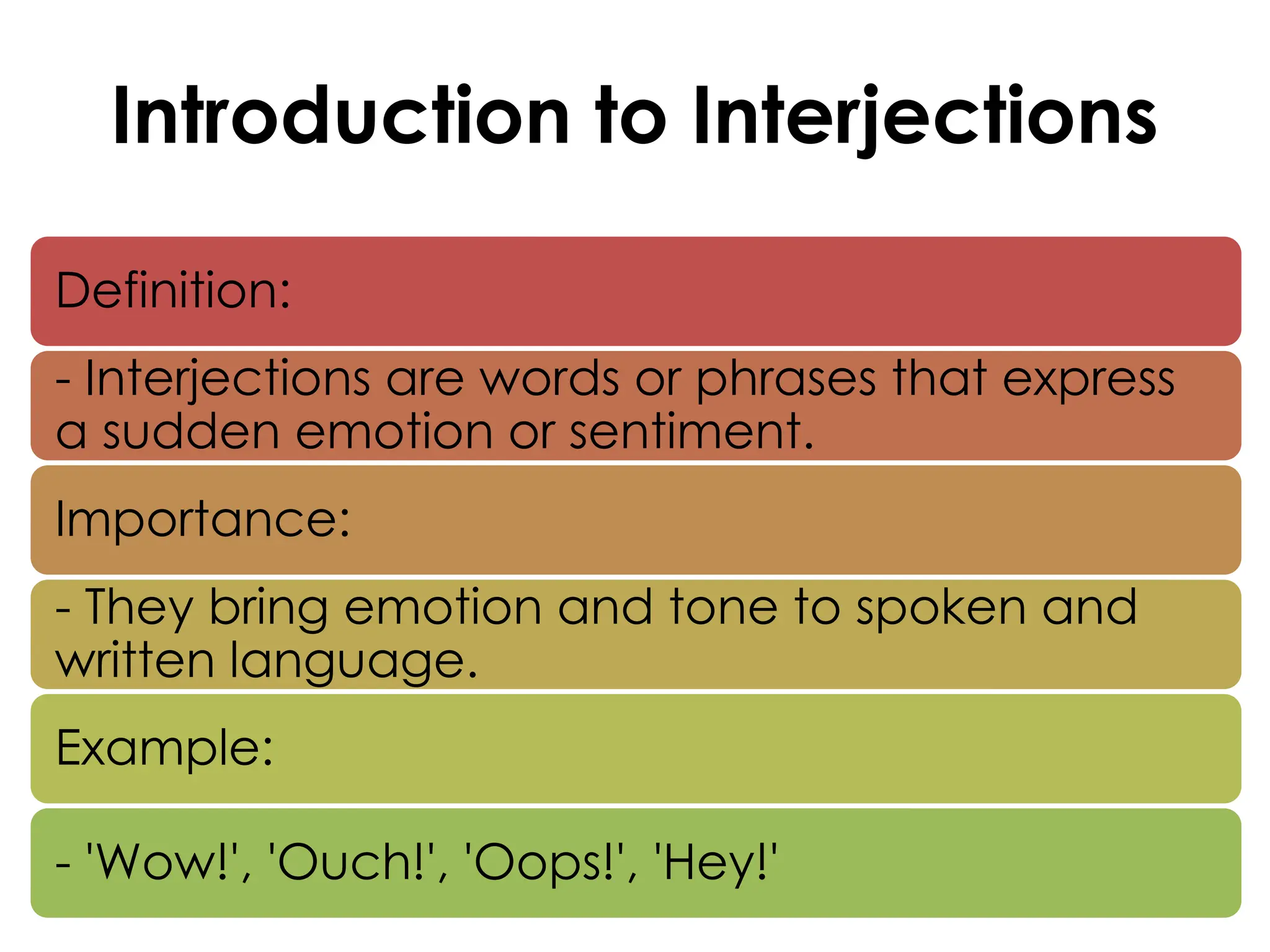 Introduction to Interjections

Definition:

- Interjections are words or phrases that express a sudden emotion or sentiment.

Importance:

- They bring emotion and tone to spoken and written language.

Example:

- 'Wow!', 'Ouch!', 'Oops!', 'Hey!'